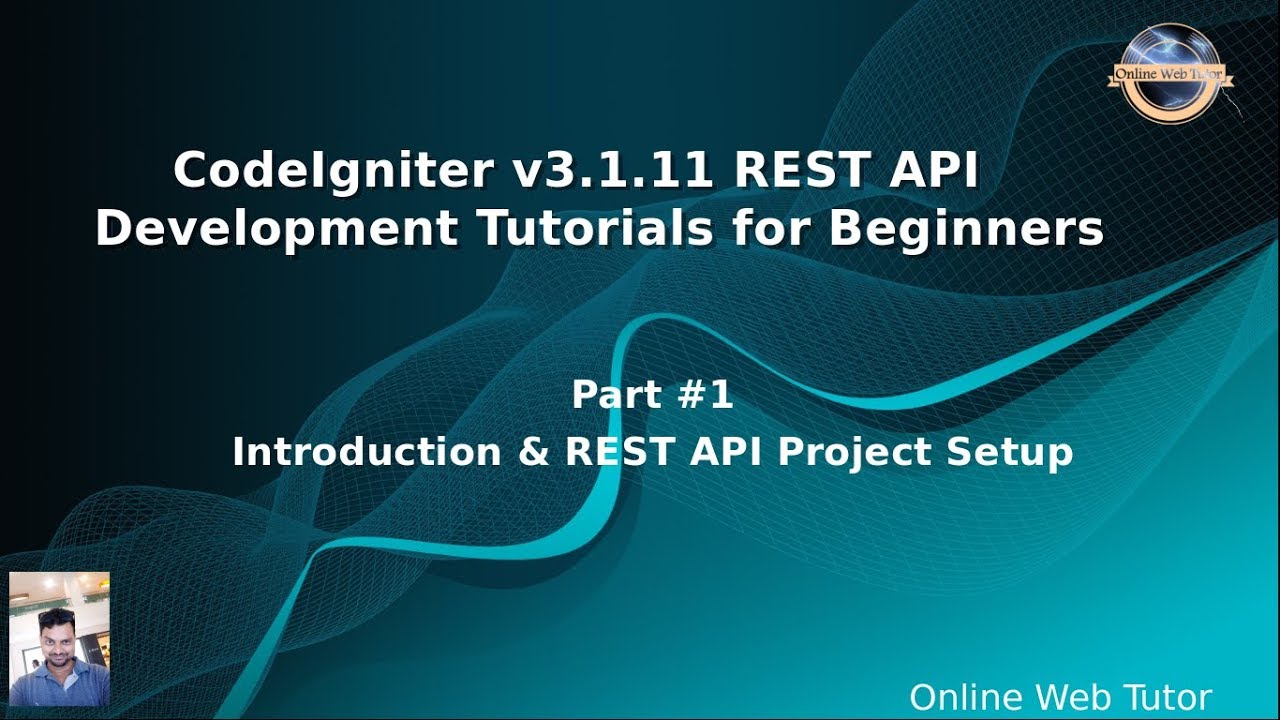 Online Web Tutor

CodeIgniter v3.1.11 REST API Development Tutorials for Beginners

Part #1
Introduction & REST API Project Setup

Online Web Tutor